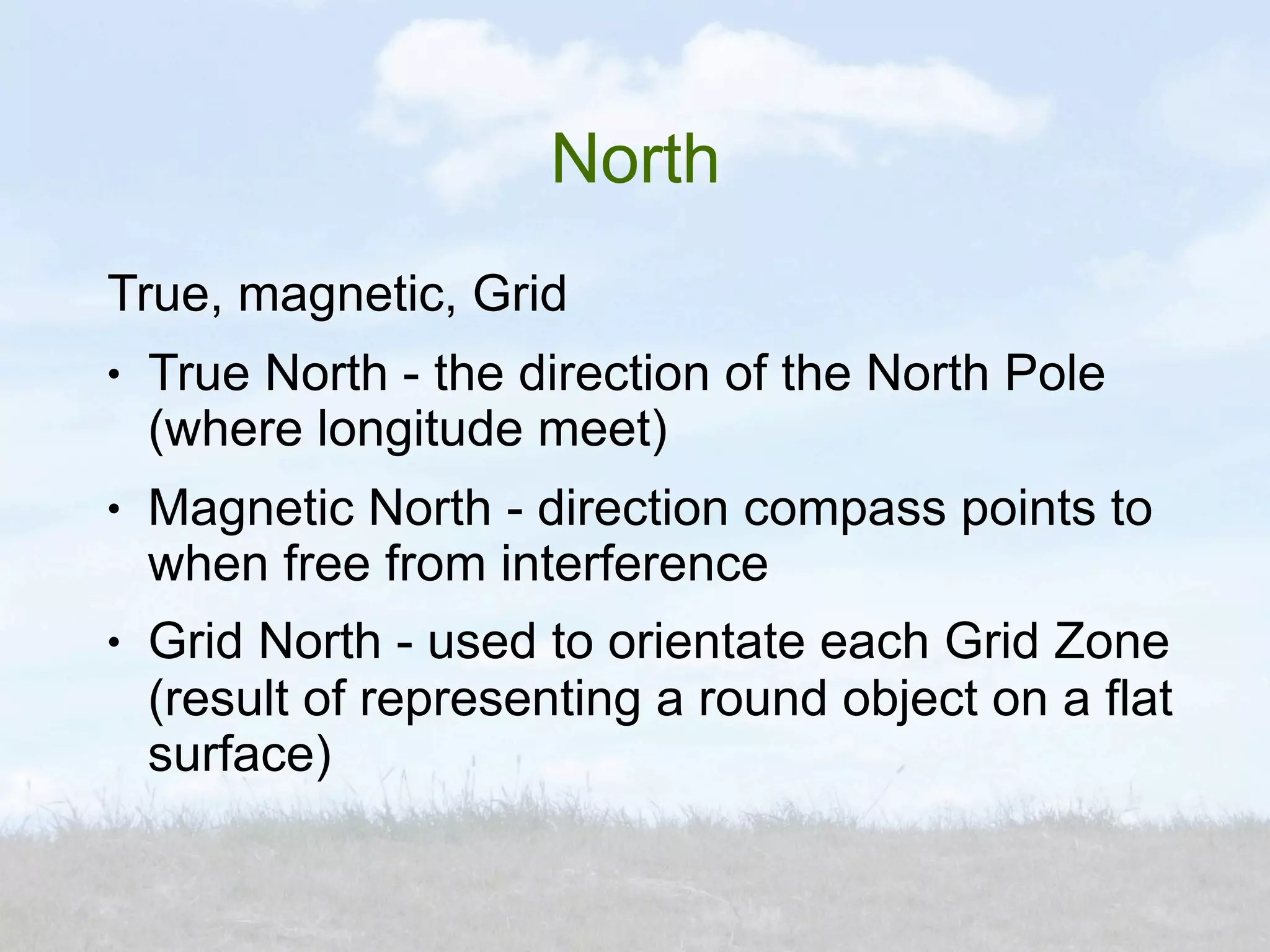 North

True, magnetic, Grid

• True North - the direction of the North Pole (where longitude meet)

• Magnetic North - direction compass points to when free from interference

• Grid North - used to orientate each Grid Zone (result of representing a round object on a flat surface)